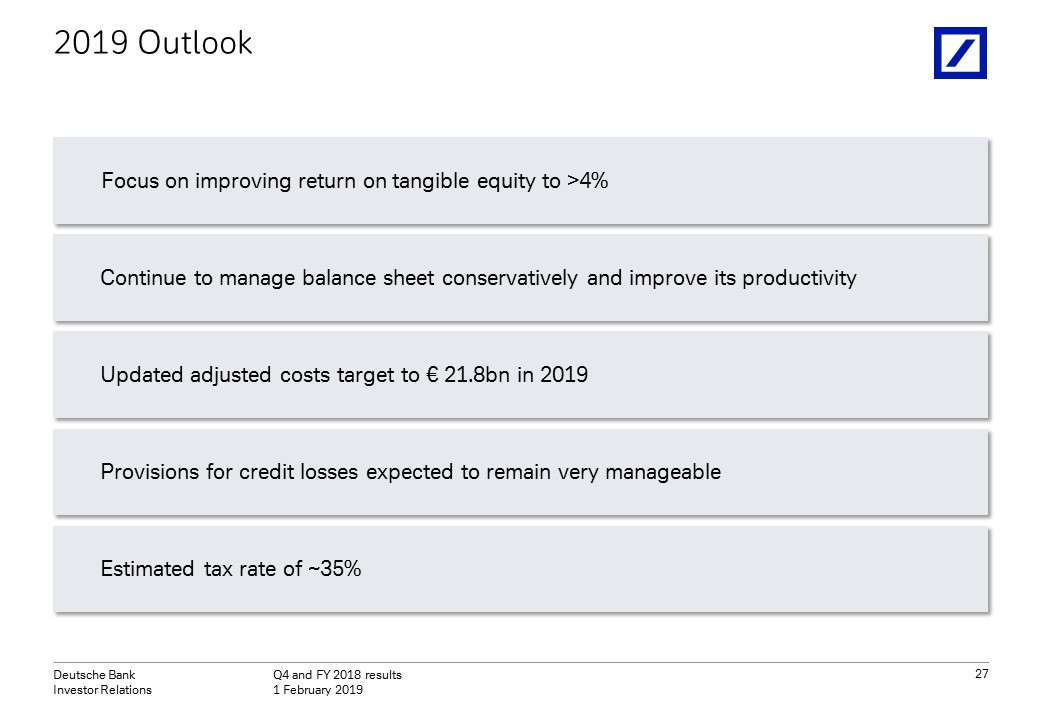 2019 Outlook

Focus on improving return on tangible equity to >4%

Continue to manage balance sheet conservatively and improve its productivity

Updated adjusted costs target to € 21.8bn in 2019

Provisions for credit losses expected to remain very manageable

Estimated tax rate of ~35%

Deutsche Bank
Investor Relations

Q4 and FY 2018 results
1 February 2019

27